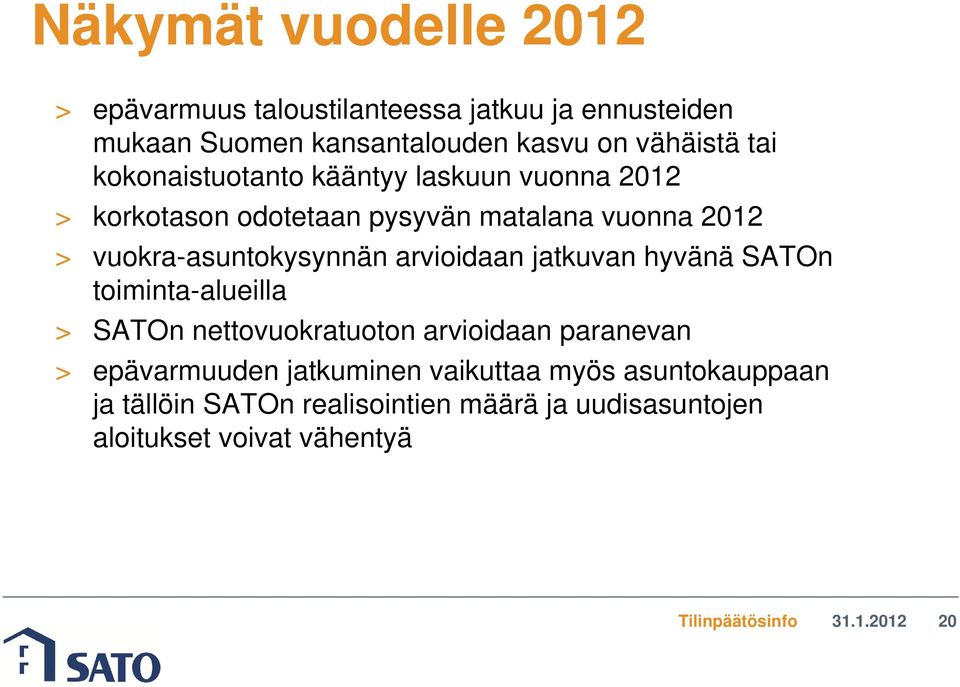 Näkymät vuodelle 2012

> epävarmuus taloustilanteessa jatkuu ja ennusteiden mukaan Suomen kansantalouden kasvu on vähäistä tai kokonaistuotanto kääntyy laskuun vuonna 2012

> korkotason odotetaan pysyvän matalana vuonna 2012

> vuokra-asuntokysynnän arvioidaan jatkuvan hyvänä SATOn toiminta-alueilla

> SATOn nettovuokratuoton arvioidaan paranevan

> epävarmuuden jatkuminen vaikuttaa myös asuntokauppaan ja tällöin SATOn realisointien määrä ja uudisasuntojen aloitukset voivat vähentyä

SATO

Tilinpäätösinfo 31.1.2012 20